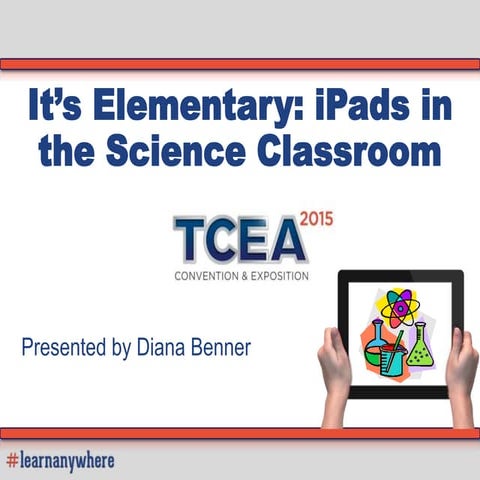 It's Elementary: iPads in the Science Classroom

TCEA 2015
CONVENTION & EXPOSITION

Presented by Diana Benner

#learnanywhere